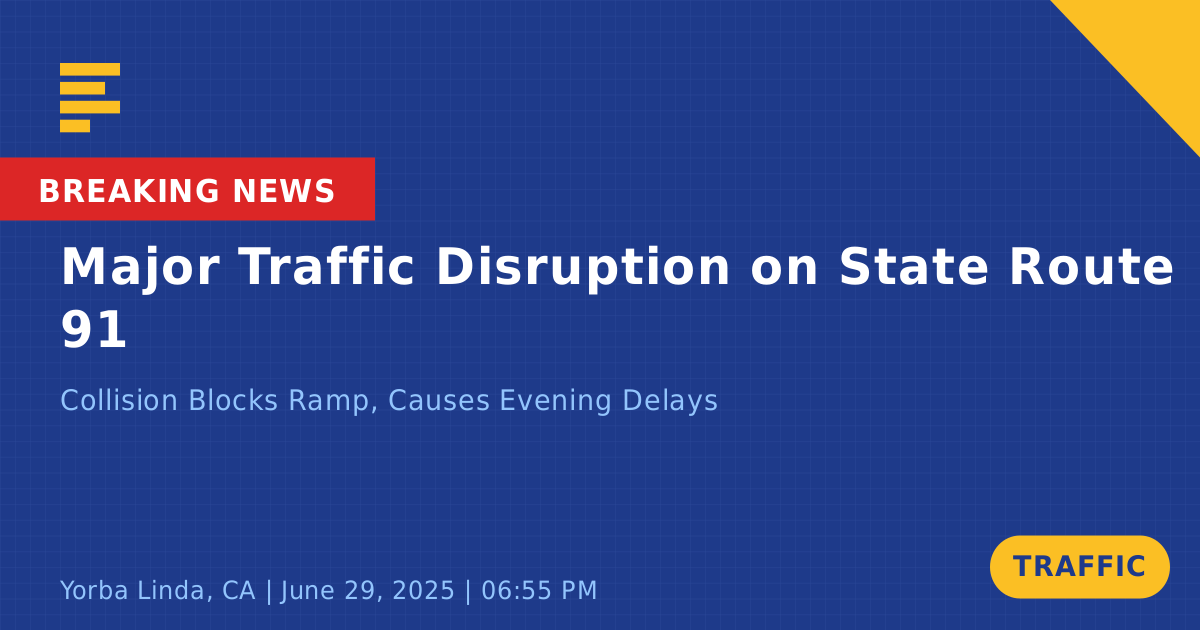 BREAKING NEWS

Major Traffic Disruption on State Route 91

Collision Blocks Ramp, Causes Evening Delays

Yorba Linda, CA | June 29, 2025 | 06:55 PM

TRAFFIC